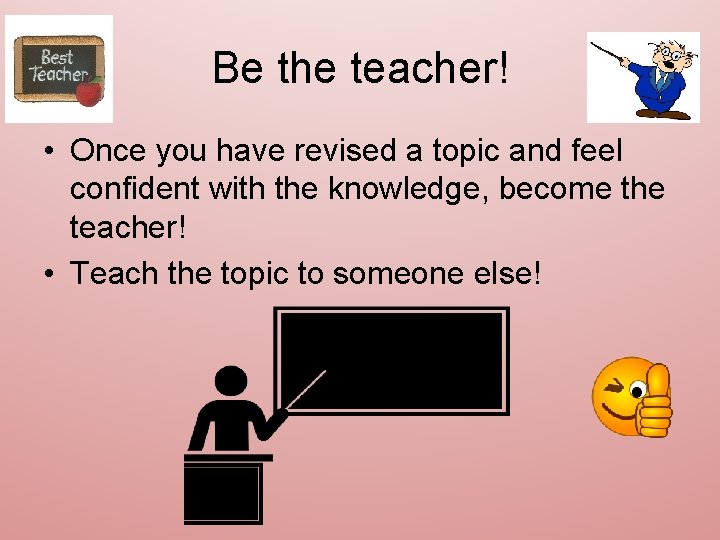 Best Teacher

Be the teacher!

• Once you have revised a topic and feel confident with the knowledge, become the teacher!
• Teach the topic to someone else!